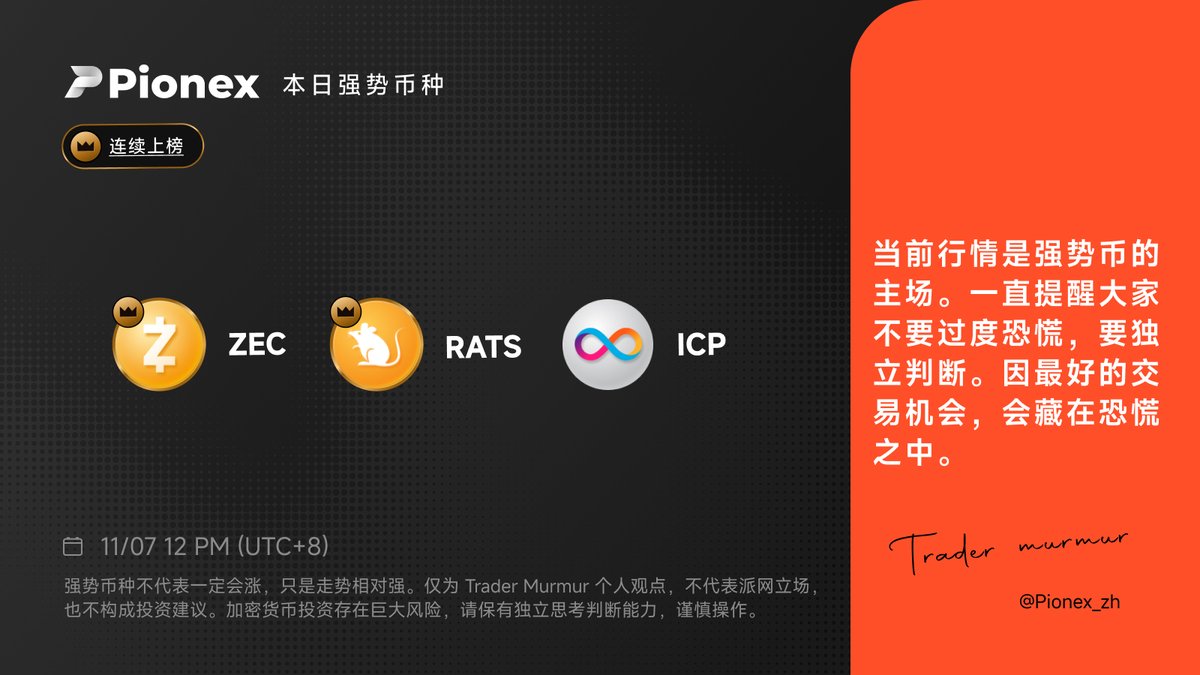 Pionex 本日强势币种

连续上榜

ZEC

RATS

ICP

11/07 12 PM (UTC+8)

强势币种不代表一定会涨，只是走势相对强。仅为 Trader Murmur 个人观点，不代表派网立场，也不构成投资建议。加密货币投资存在巨大风险，请保有独立思考判断能力，谨慎操作。

当前行情是强势币的主场。一直提醒大家不要过度恐慌，要独立判断。因最好的交易机会，会藏在恐慌之中。

Trader murmur

@Pionex_zh